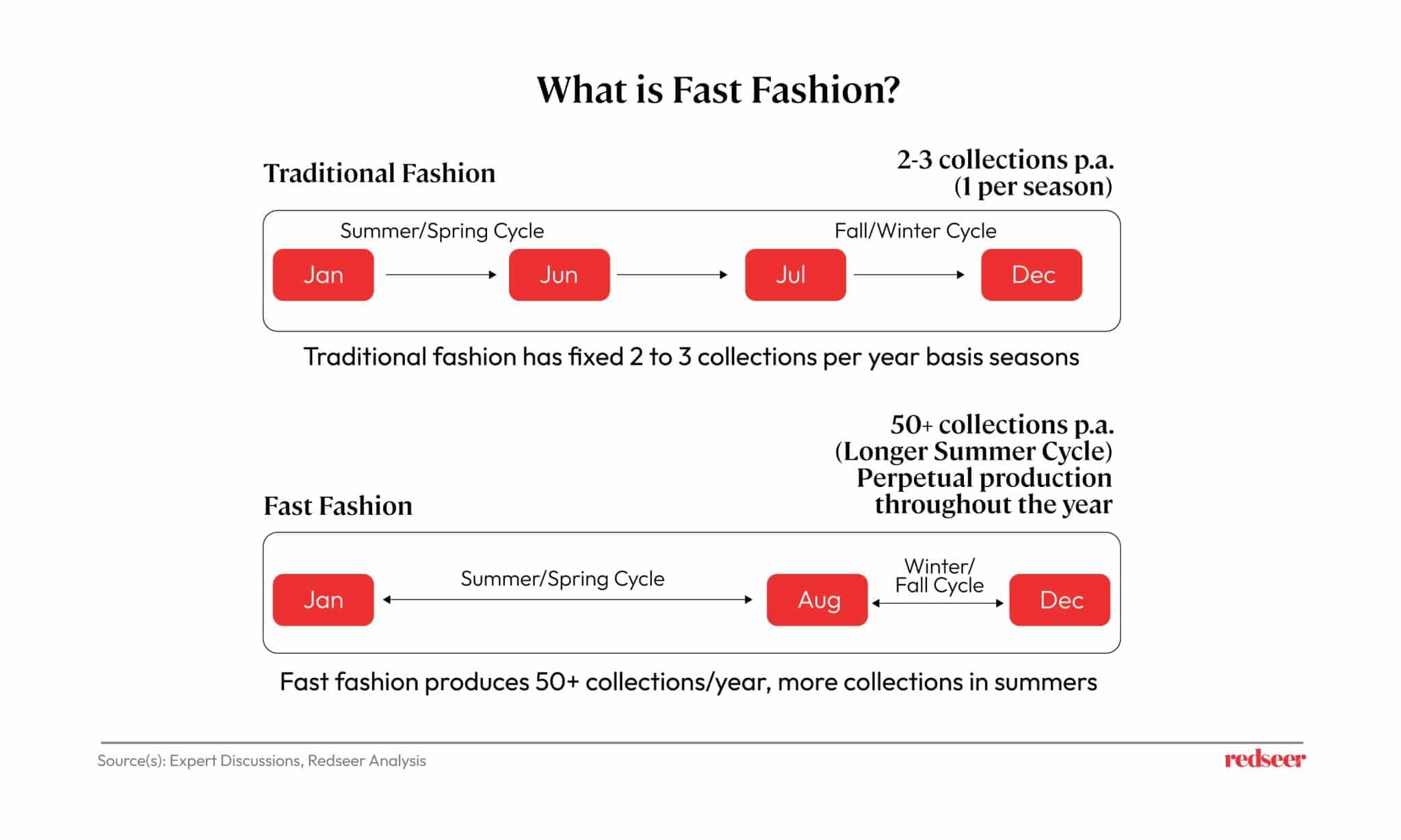 What is Fast Fashion?

Traditional Fashion

2-3 collections p.a.
(1 per season)

Summer/Spring Cycle

Fall/Winter Cycle

Jan

Jun

Jul

Dec

Traditional fashion has fixed 2 to 3 collections per year basis seasons

Fast Fashion

50+ collections p.a.
(Longer Summer Cycle)
Perpetual production throughout the year

Jan

Summer/Spring Cycle

Aug

Winter/
Fall Cycle

Dec

Fast fashion produces 50+ collections/year, more collections in summers

Source(s): Expert Discussions, Redseer Analysis

redseer